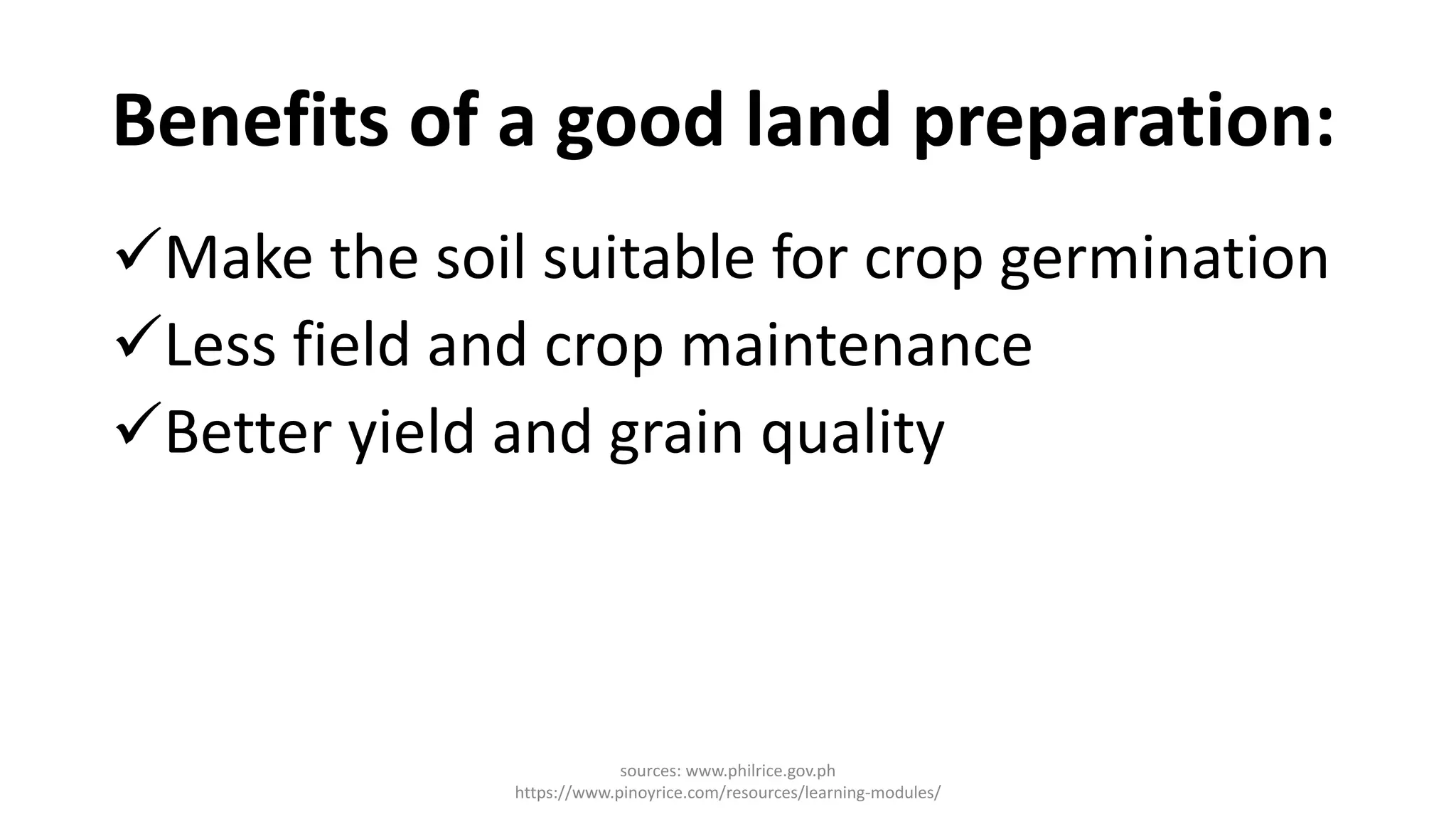 Benefits of a good land preparation:

✓Make the soil suitable for crop germination
✓Less field and crop maintenance
✓Better yield and grain quality

sources: www.philrice.gov.ph
https://www.pinoyrice.com/resources/learning-modules/